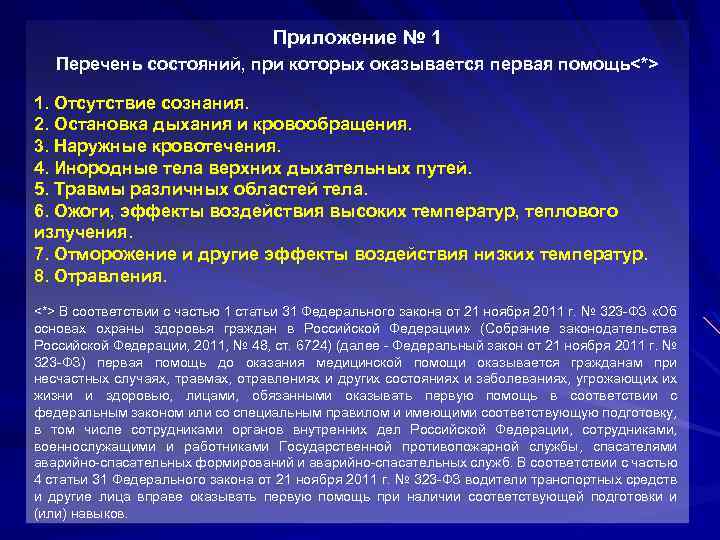 Приложение № 1

Перечень состояний, при которых оказывается первая помощь<*>

1. Отсутствие сознания.
2. Остановка дыхания и кровообращения.
3. Наружные кровотечения.
4. Инородные тела верхних дыхательных путей.
5. Травмы различных областей тела.
6. Ожоги, эффекты воздействия высоких температур, теплового излучения.
7. Отморожение и другие эффекты воздействия низких температур.
8. Отравления.

<*> В соответствии с частью 1 статьи 31 Федерального закона от 21 ноября 2011 г. № 323-ФЗ «Об основах охраны здоровья граждан в Российской Федерации» (Собрание законодательства Российской Федерации, 2011, № 48, ст. 6724) (далее - Федеральный закон от 21 ноября 2011 г. № 323-ФЗ) первая помощь до оказания медицинской помощи оказывается гражданам при несчастных случаях, травмах, отравлениях и других состояниях и заболеваниях, угрожающих их жизни и здоровью, лицами, обязанными оказывать первую помощь в соответствии с федеральным законом или со специальным правилом и имеющими соответствующую подготовку, в том числе сотрудниками органов внутренних дел Российской Федерации, сотрудниками, военнослужащими и работниками Государственной противопожарной службы, спасателями аварийно-спасательных формирований и аварийно-спасательных служб. В соответствии с частью 4 статьи 31 Федерального закона от 21 ноября 2011 г. № 323-ФЗ водители транспортных средств и другие лица вправе оказывать первую помощь при наличии соответствующей подготовки и (или) навыков.